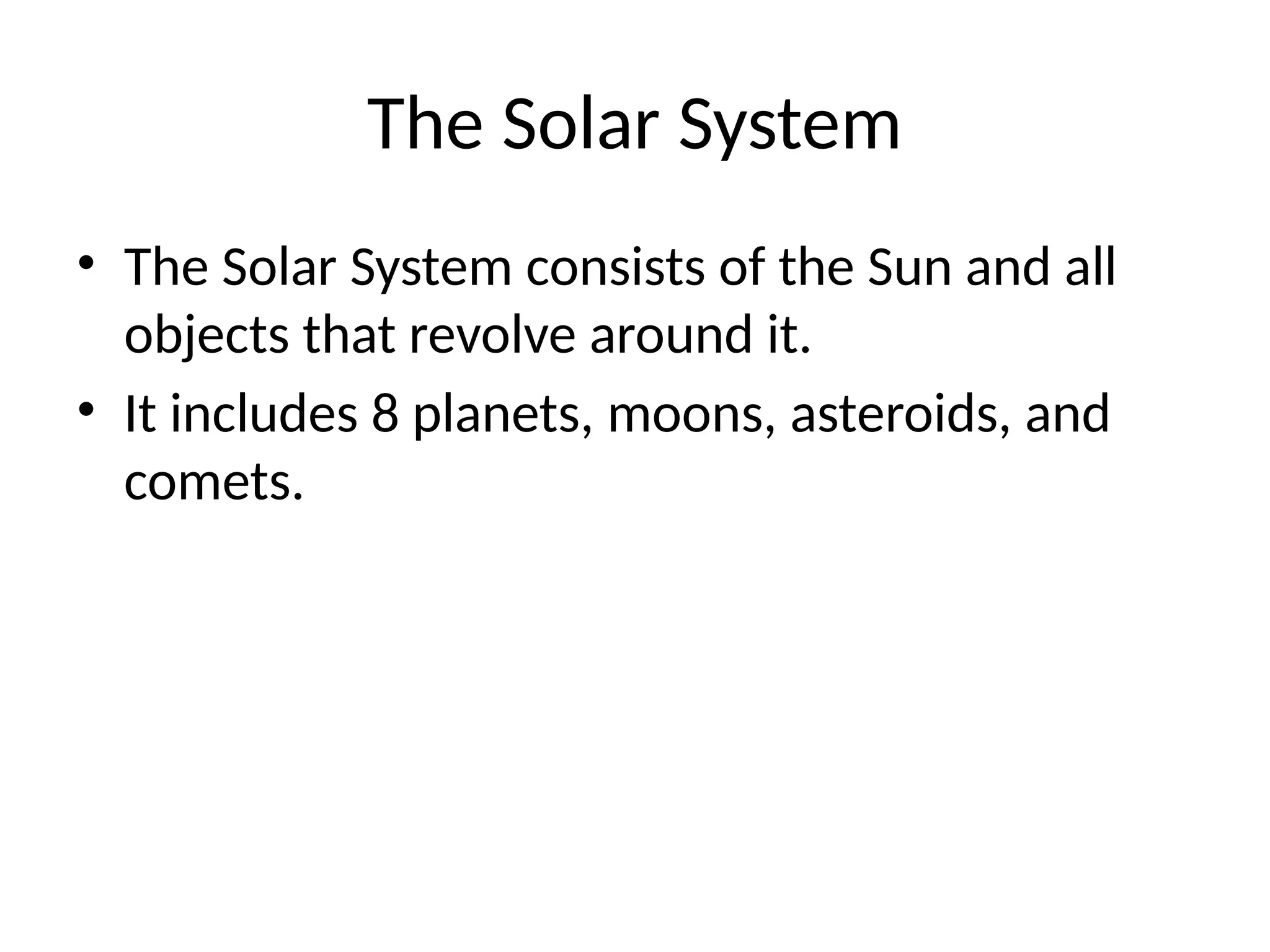 The Solar System

• The Solar System consists of the Sun and all objects that revolve around it.
• It includes 8 planets, moons, asteroids, and comets.